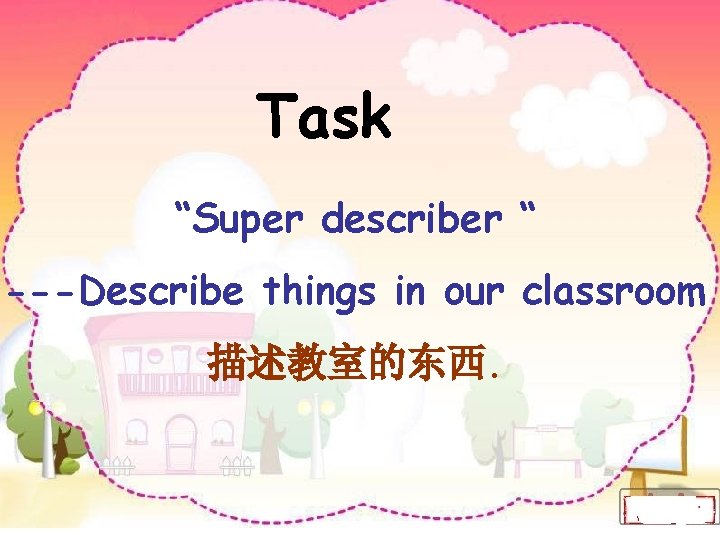 Task

“Super describer “

---Describe things in our classroom

描述教室的东西.